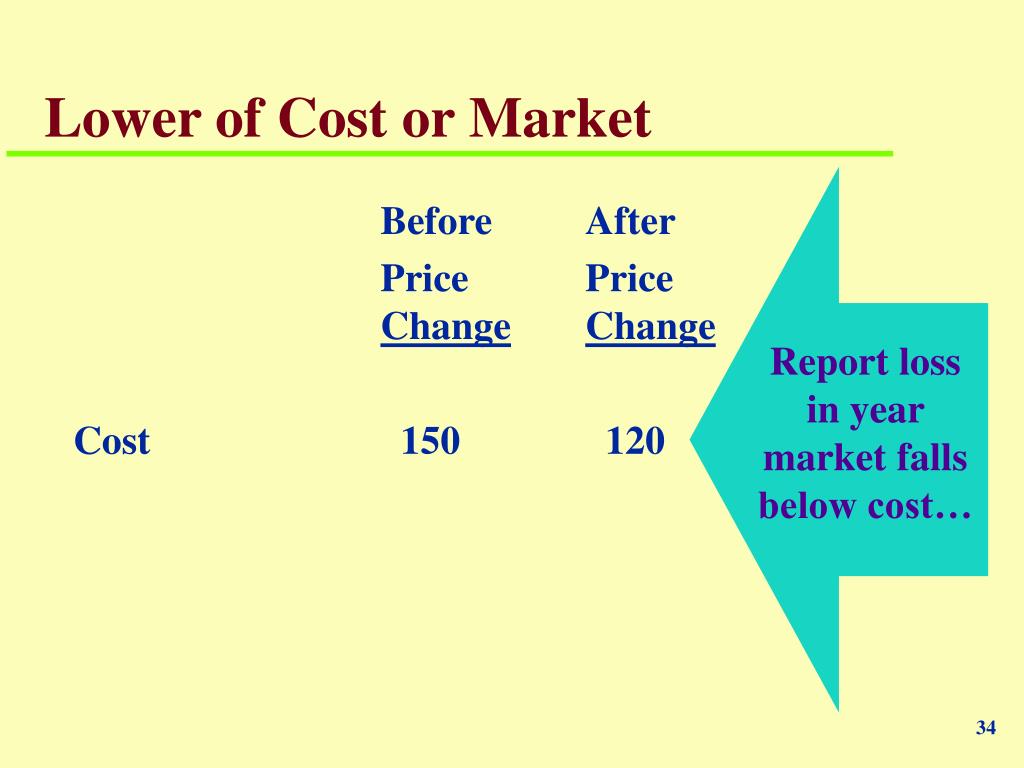 Lower of Cost or Market

| | Before Price Change | After Price Change |
|---|---|---|
| Cost | 150 | 120 |

Report loss in year market falls below cost…

34